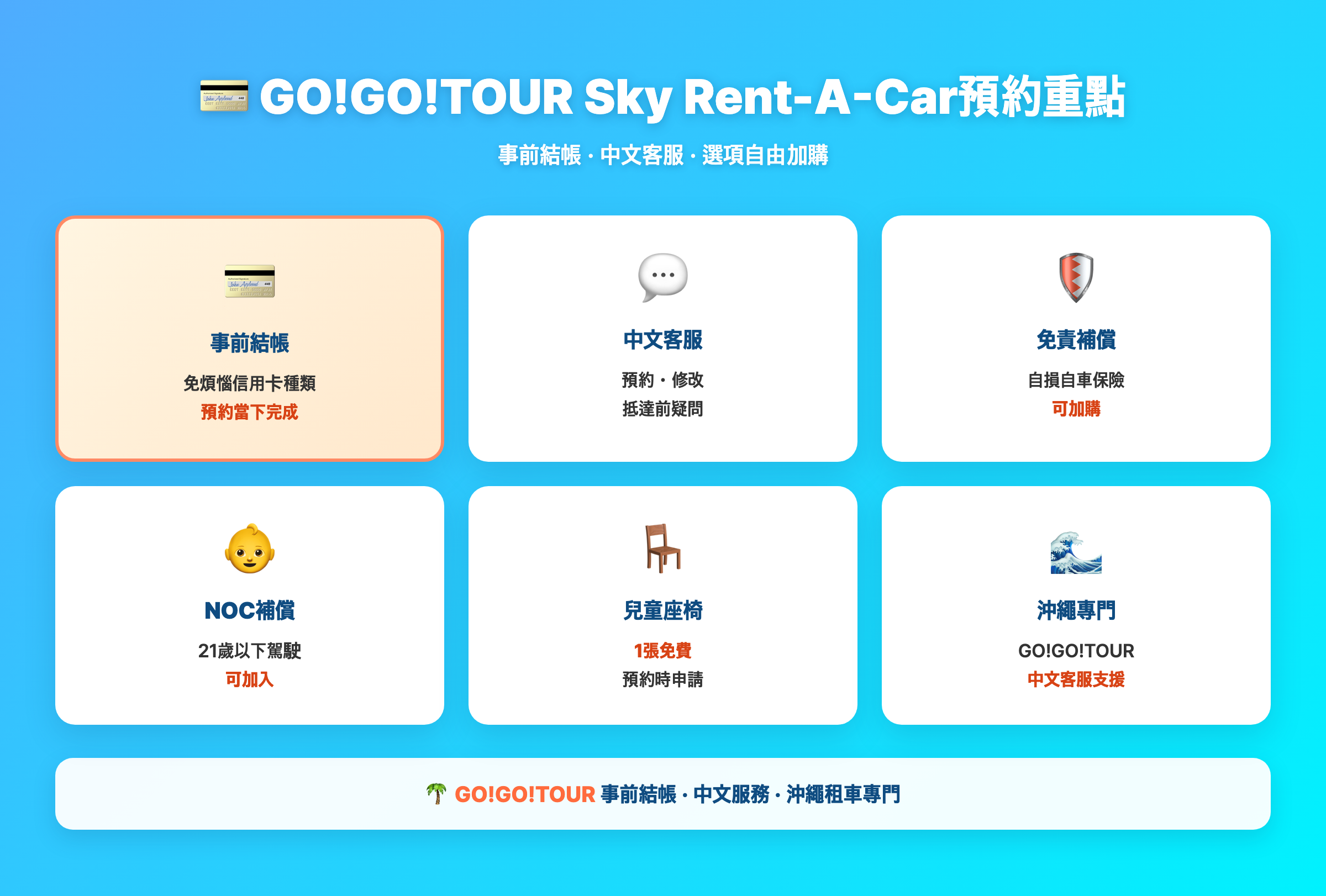 GO!GO!TOUR Sky Rent-A-Car預約重點

事前結帳 · 中文客服 · 選項自由加購

事前結帳

免煩惱信用卡種類
預約當下完成

中文客服

預約・修改
抵達前疑問

免責補償

自損自車保險
可加購

NOC補償

21歲以下駕駛
可加入

兒童座椅

1張免費
預約時申請

沖繩專門

GO!GO!TOUR
中文客服支援

GO!GO!TOUR 事前結帳 · 中文服務 · 沖繩租車專門